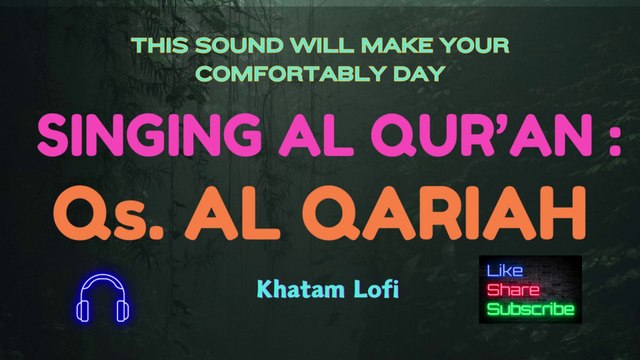 THIS SOUND WILL MAKE YOUR COMFORTABLY DAY

SINGING AL QUR'AN :

Qs. AL QARIAH

Khatam Lofi

Like
Share
Subscribe